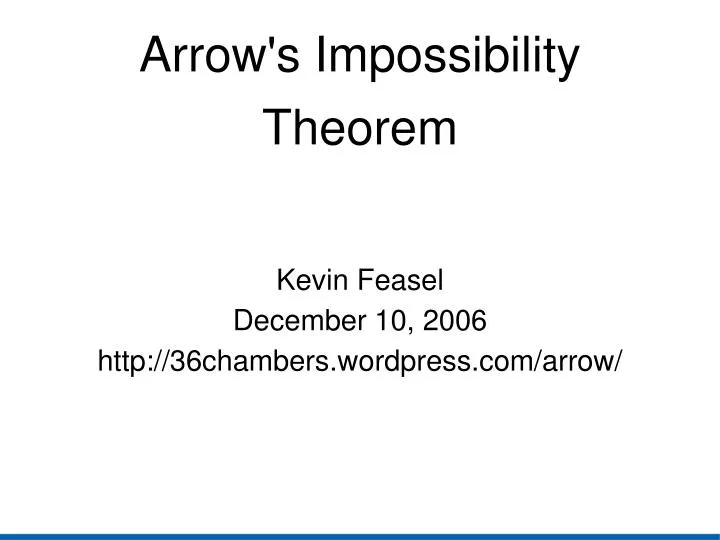 Arrow's Impossibility Theorem

Kevin Feasel
December 10, 2006
http://36chambers.wordpress.com/arrow/